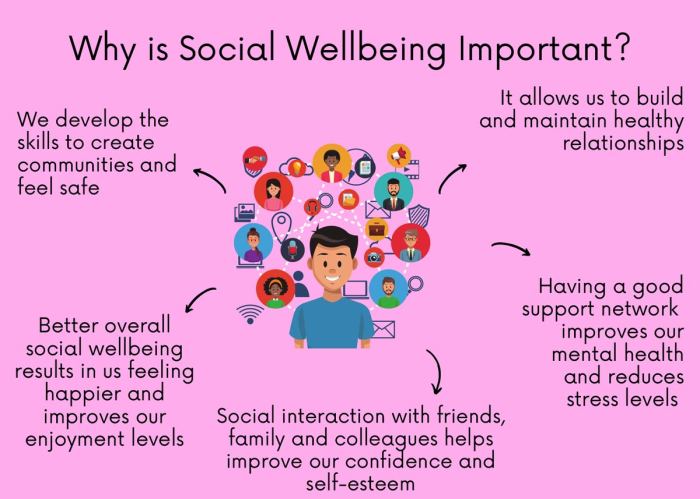 Why is Social Wellbeing Important?

We develop the skills to create communities and feel safe

It allows us to build and maintain healthy relationships

Having a good support network improves our mental health and reduces stress levels

Better overall social wellbeing results in us feeling happier and improves our enjoyment levels

Social interaction with friends, family and colleagues helps improve our confidence and self-esteem